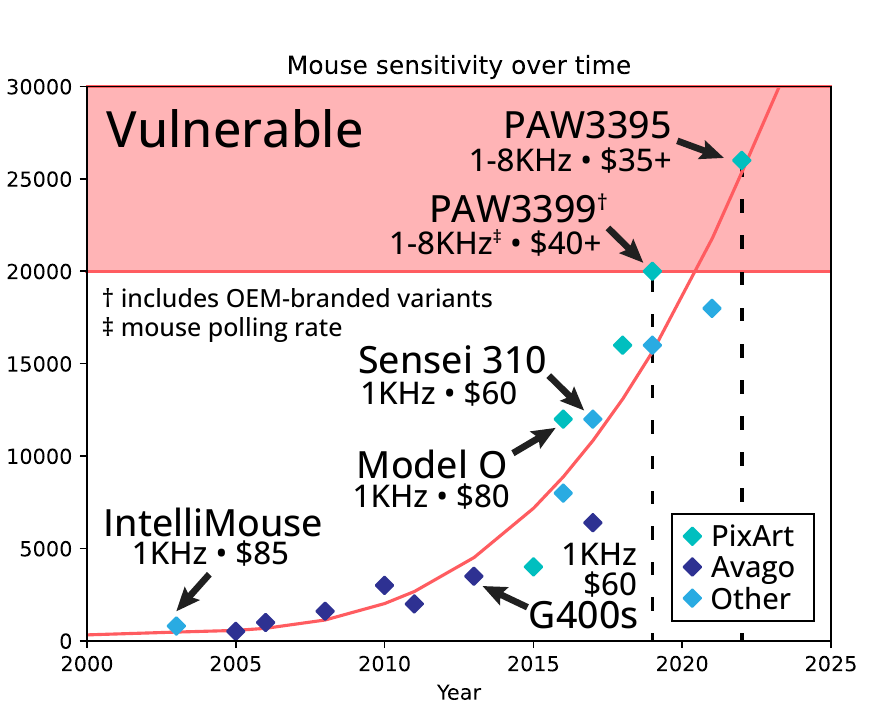 Mouse sensitivity over time

30000
25000
20000
15000
10000
5000
0

Vulnerable

PAW3395
1-8KHz • $35+

PAW3399†
1-8KHz‡ • $40+

† includes OEM-branded variants
‡ mouse polling rate

Sensei 310
1KHz • $60

Model O
1KHz • $80

IntelliMouse
1KHz • $85

1KHz
$60
G400s

PixArt
Avago
Other

2000
2005
2010
2015
2020
2025
Year